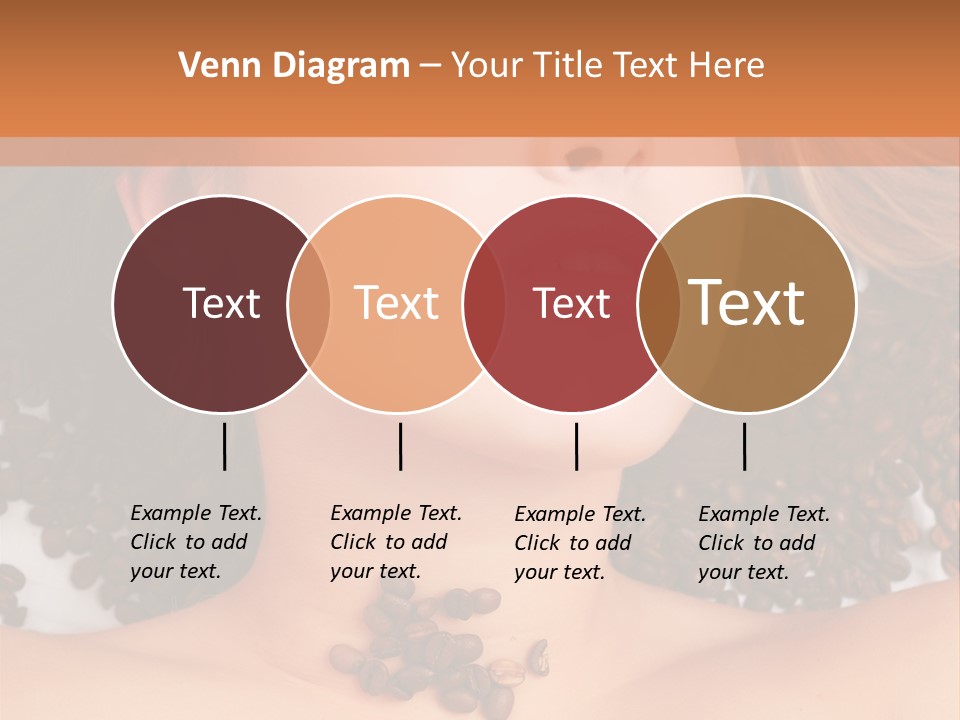 Venn Diagram – Your Title Text Here

Text

Text

Text

Text

Example Text. Click to add your text.

Example Text. Click to add your text.

Example Text. Click to add your text.

Example Text. Click to add your text.